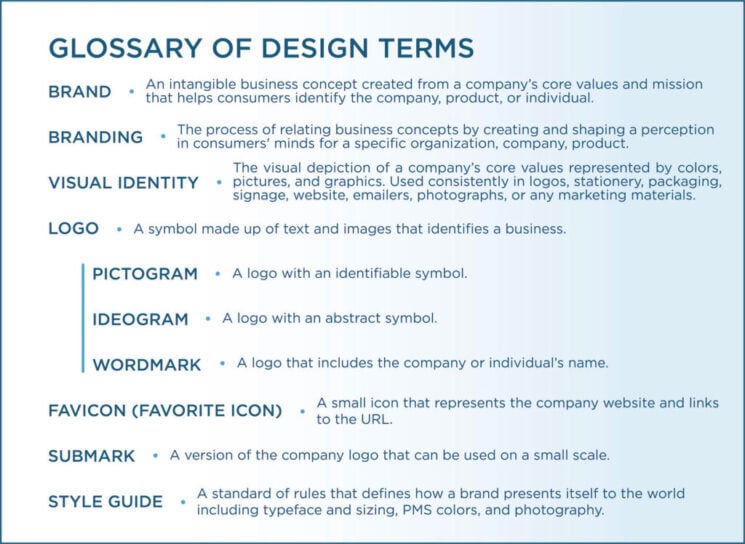 GLOSSARY OF DESIGN TERMS

BRAND • An intangible business concept created from a company's core values and mission that helps consumers identify the company, product, or individual.

BRANDING • The process of relating business concepts by creating and shaping a perception in consumers' minds for a specific organization, company, product.

VISUAL IDENTITY • The visual depiction of a company's core values represented by colors, pictures, and graphics. Used consistently in logos, stationery, packaging, signage, website, emailers, photographs, or any marketing materials.

LOGO • A symbol made up of text and images that identifies a business.

PICTOGRAM • A logo with an identifiable symbol.

IDEOGRAM • A logo with an abstract symbol.

WORDMARK • A logo that includes the company or individual's name.

FAVICON (FAVORITE ICON) • A small icon that represents the company website and links to the URL.

SUBMARK • A version of the company logo that can be used on a small scale.

STYLE GUIDE • A standard of rules that defines how a brand presents itself to the world including typeface and sizing, PMS colors, and photography.